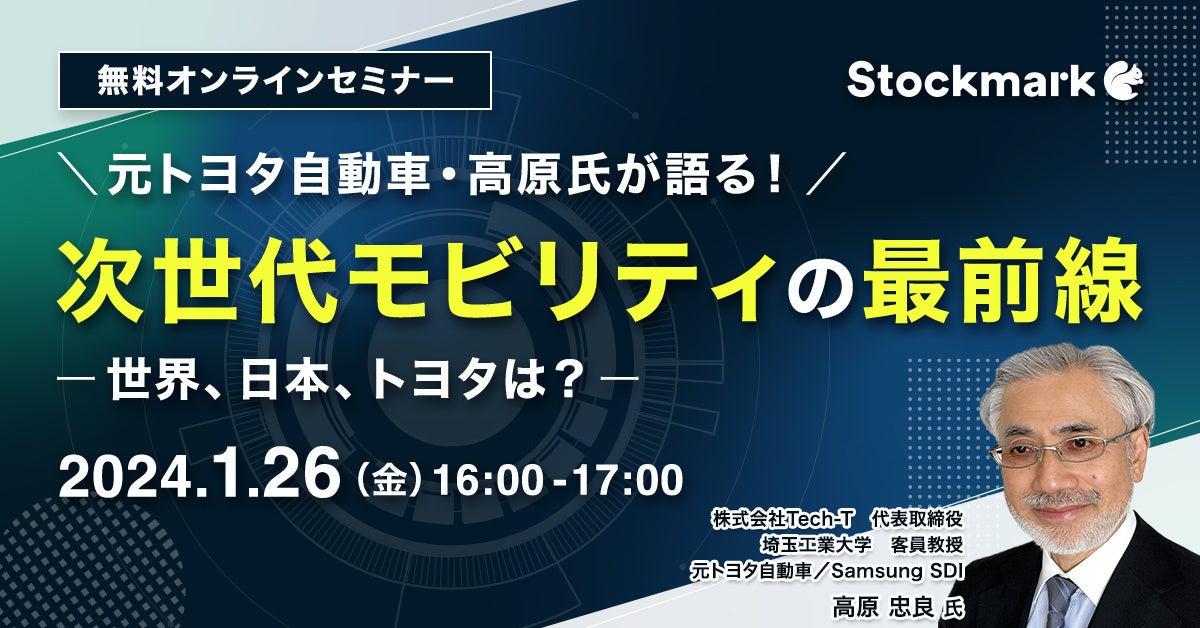 無料オンラインセミナー

Stockmark

＼元トヨタ自動車・高原氏が語る！／

次世代モビリティの最前線

― 世界、日本、トヨタは？ ―

2024.1.26（金）16:00-17:00

株式会社Tech-T　代表取締役
埼玉工業大学　客員教授
元トヨタ自動車／Samsung SDI
高原 忠良 氏